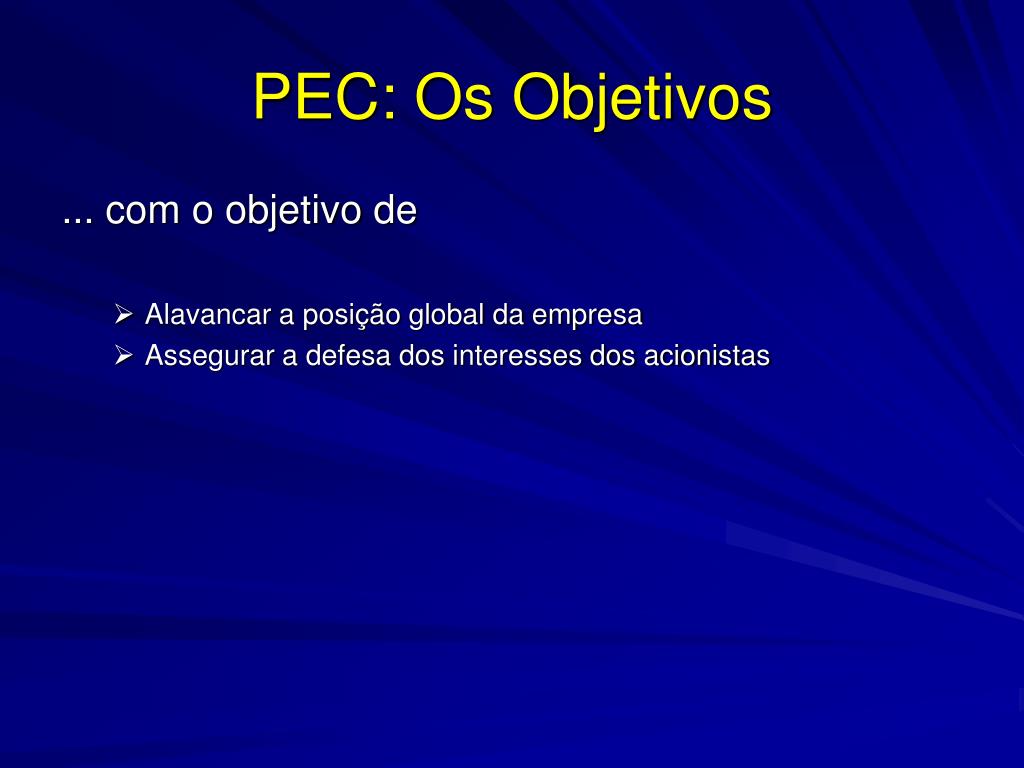 PEC: Os Objetivos

... com o objetivo de

➢ Alavancar a posição global da empresa
➢ Assegurar a defesa dos interesses dos acionistas